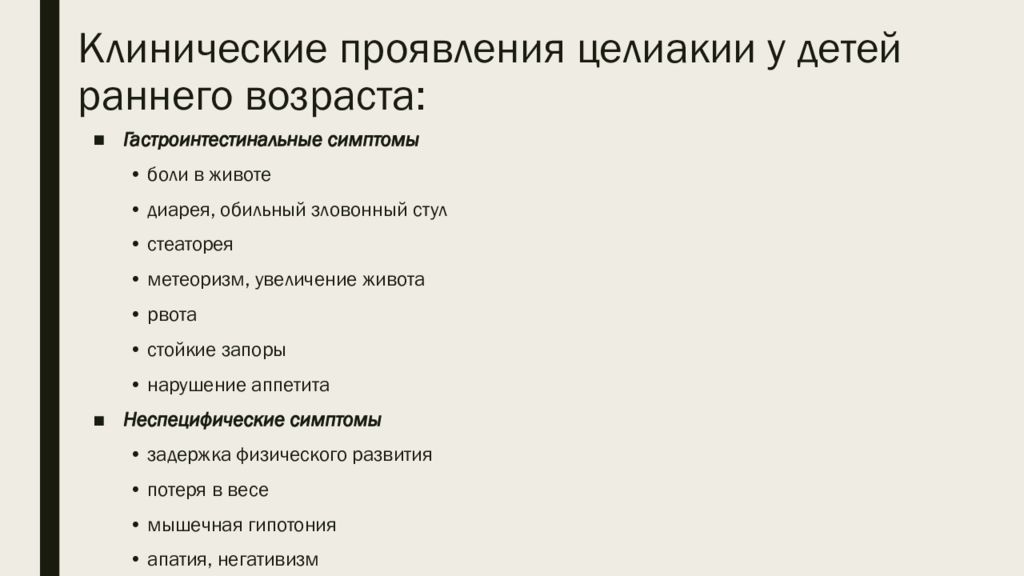 Клинические проявления целиакии у детей раннего возраста:

■ Гастроинтестинальные симптомы
• боли в животе
• диарея, обильный зловонный стул
• стеаторея
• метеоризм, увеличение живота
• рвота
• стойкие запоры
• нарушение аппетита

■ Неспецифические симптомы
• задержка физического развития
• потеря в весе
• мышечная гипотония
• апатия, негативизм